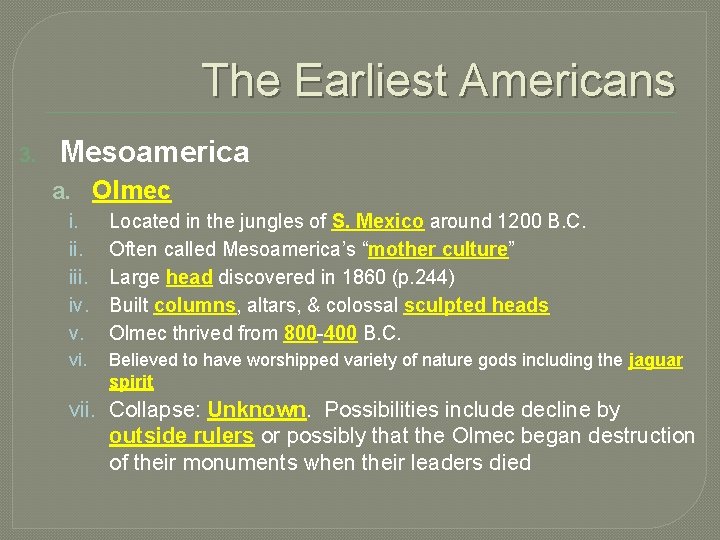 The Earliest Americans

3. Mesoamerica

a. Olmec

i. Located in the jungles of S. Mexico around 1200 B.C.

ii. Often called Mesoamerica's "mother culture"

iii. Large head discovered in 1860 (p.244)

iv. Built columns, altars, & colossal sculpted heads

v. Olmec thrived from 800-400 B.C.

vi. Believed to have worshipped variety of nature gods including the jaguar spirit

vii. Collapse: Unknown. Possibilities include decline by outside rulers or possibly that the Olmec began destruction of their monuments when their leaders died